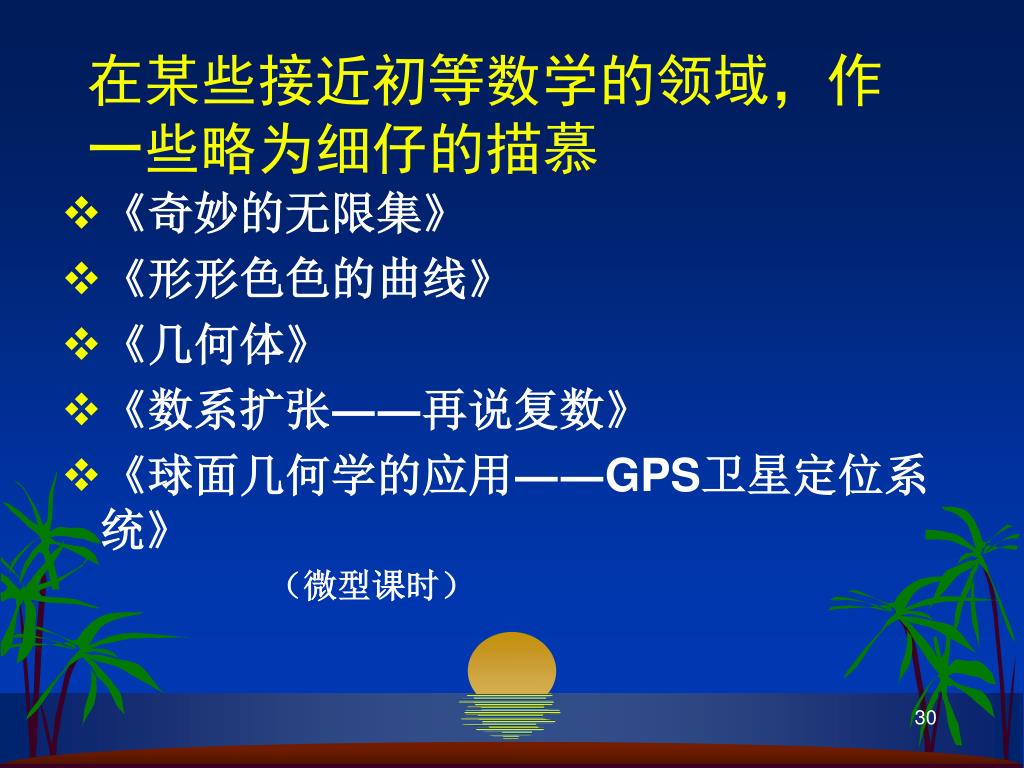 在某些接近初等数学的领域，作一些略为细仔的描慕

❖《奇妙的无限集》

❖《形形色色的曲线》

❖《几何体》

❖《数系扩张——再说复数》

❖《球面几何学的应用——GPS卫星定位系统》

（微型课时）

30